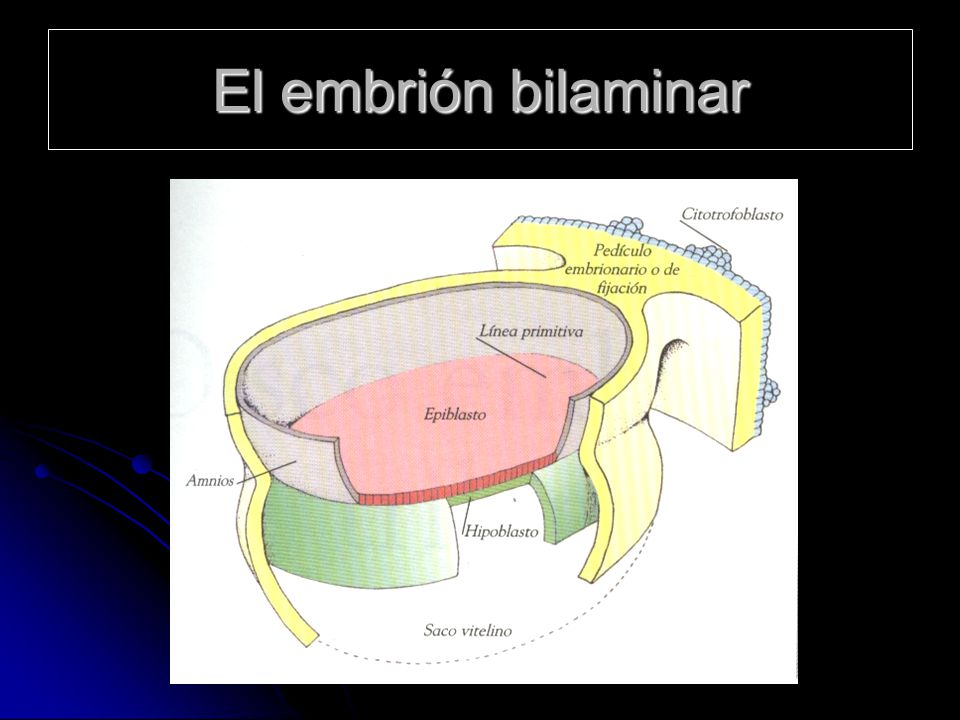 El embrión bilaminar

Citotrofoblasto

Pedículo embrionario o de fijación

Línea primitiva

Epiblasto

Amnios

Hipoblasto

Saco vitelino